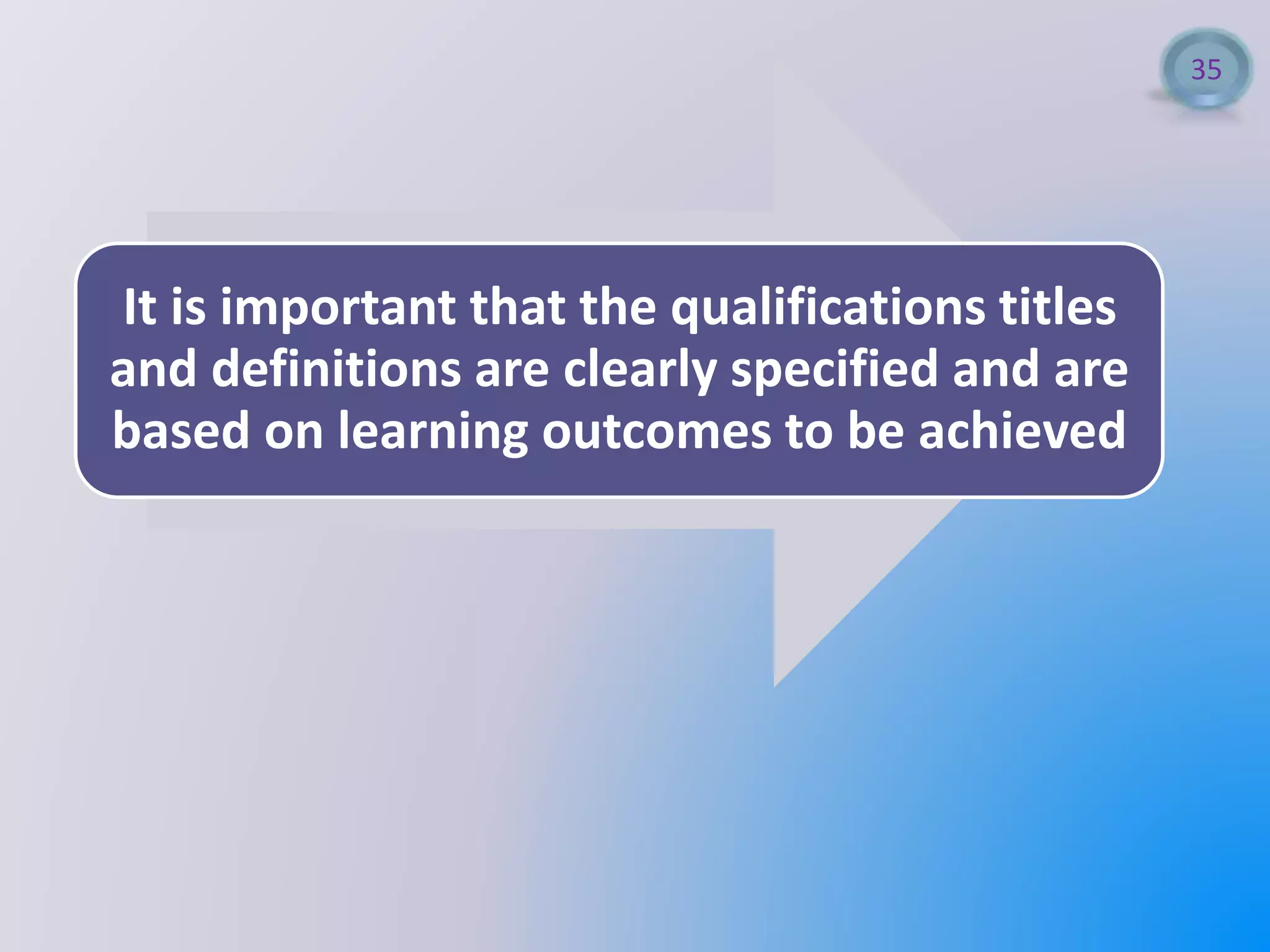 35

It is important that the qualifications titles and definitions are clearly specified and are based on learning outcomes to be achieved